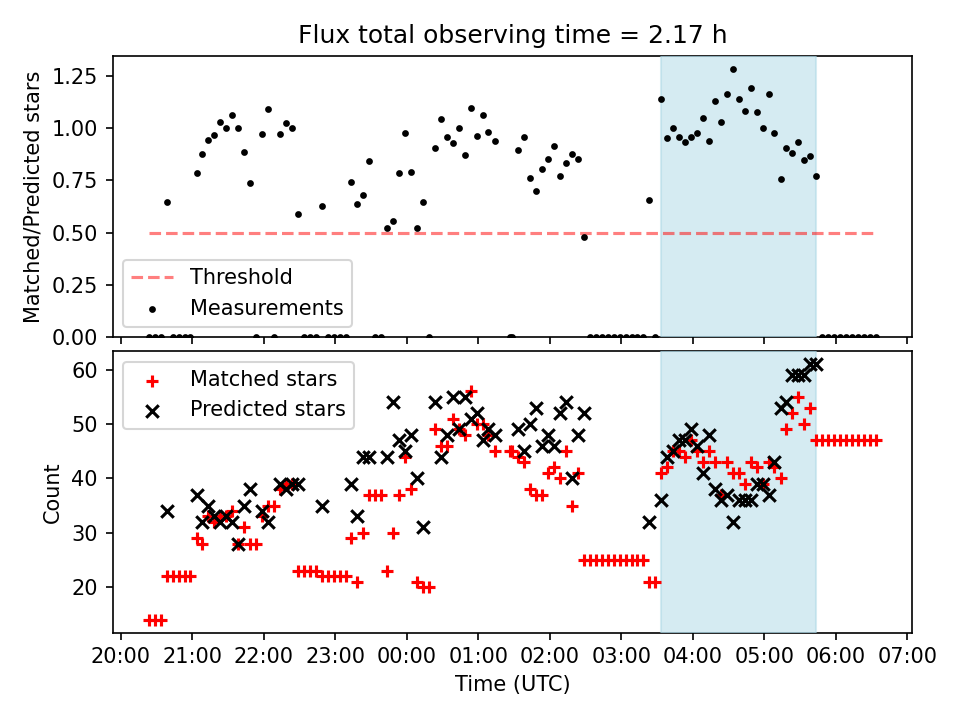 Flux total observing time = 2.17 h

Matched/Predicted stars

1.25
1.00
0.75
0.50
0.25
0.00

Threshold
Measurements

Count

60
50
40
30
20

Matched stars
Predicted stars

20:00 21:00 22:00 23:00 00:00 01:00 02:00 03:00 04:00 05:00 06:00 07:00

Time (UTC)